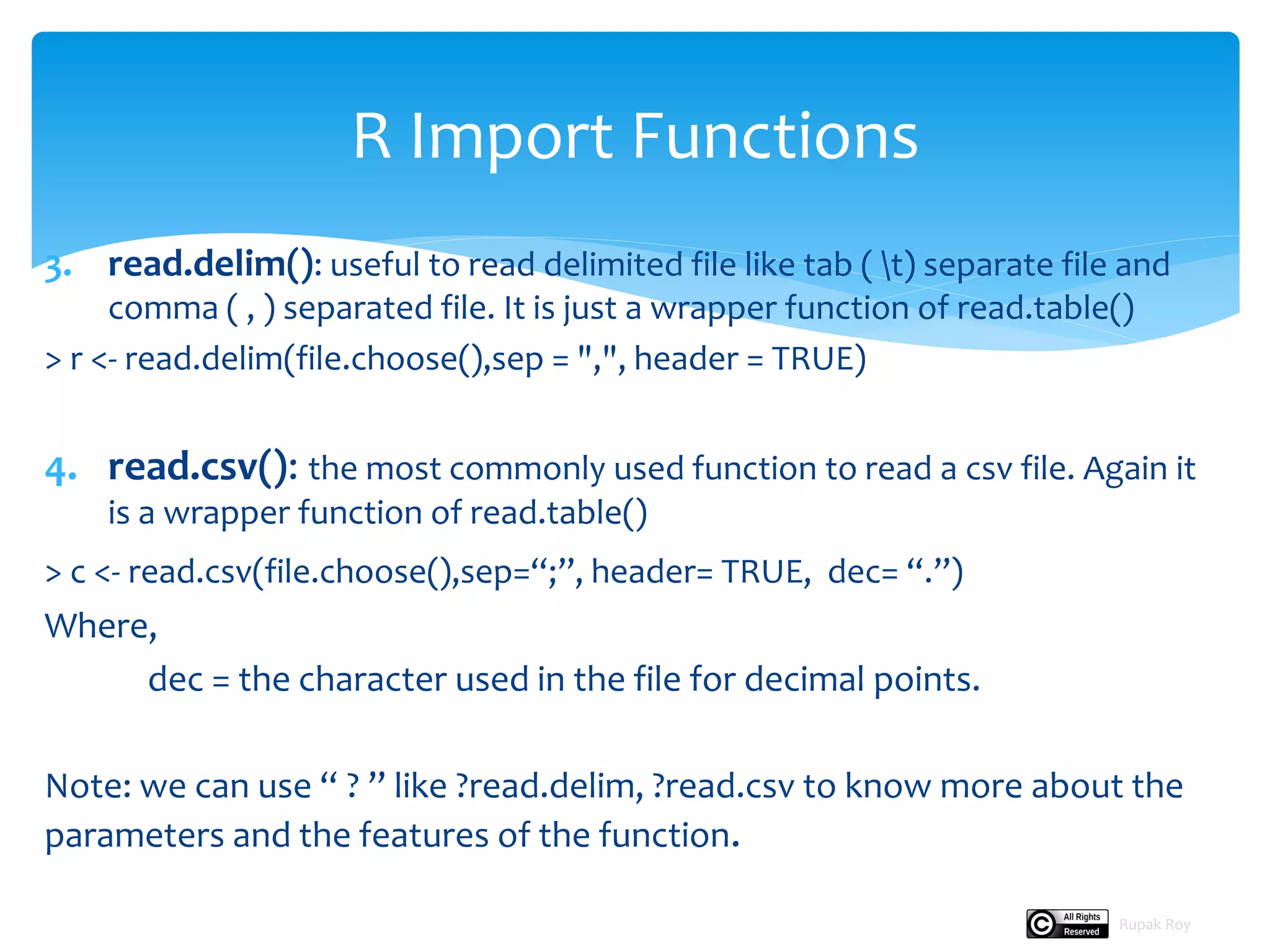 R Import Functions

3. read.delim(): useful to read delimited file like tab ( \t) separate file and comma ( , ) separated file. It is just a wrapper function of read.table()

> r <- read.delim(file.choose(),sep = ",", header = TRUE)

4. read.csv(): the most commonly used function to read a csv file. Again it is a wrapper function of read.table()

> c <- read.csv(file.choose(),sep=“;”, header= TRUE, dec= “.”)

Where,

dec = the character used in the file for decimal points.

Note: we can use “ ? ” like ?read.delim, ?read.csv to know more about the parameters and the features of the function.

All Rights Reserved

Rupak Roy